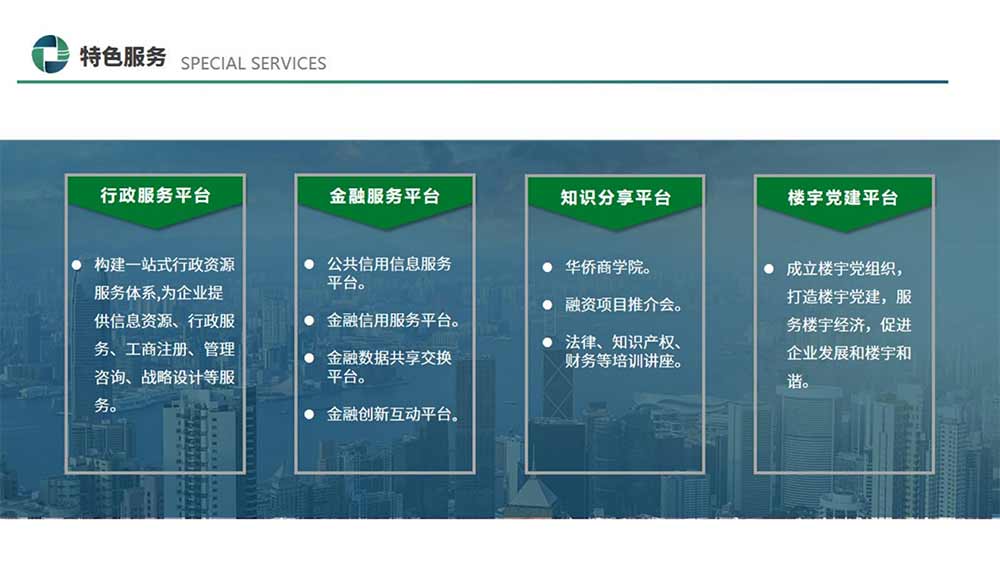 特色服务 SPECIAL SERVICES

行政服务平台

● 构建一站式行政资源服务体系,为企业提供信息资源、行政服务、工商注册、管理咨询、战略设计等服务。

金融服务平台

● 公共信用信息服务平台。

● 金融信用服务平台。

● 金融数据共享交换平台。

● 金融创新互动平台。

知识分享平台

● 华侨商学院。

● 融资项目推介会。

● 法律、知识产权、财务等培训讲座。

楼宇党建平台

● 成立楼宇党组织，打造楼宇党建，服务楼宇经济，促进企业发展和楼宇和谐。